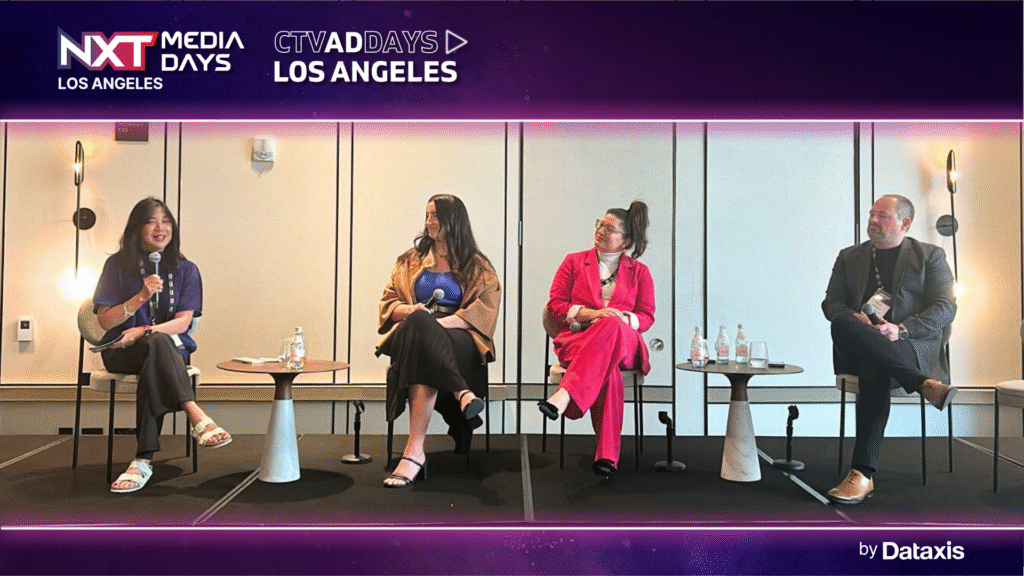 NXT MEDIA DAYS
LOS ANGELES

CTVADDAYS
LOS ANGELES

by Dataxis